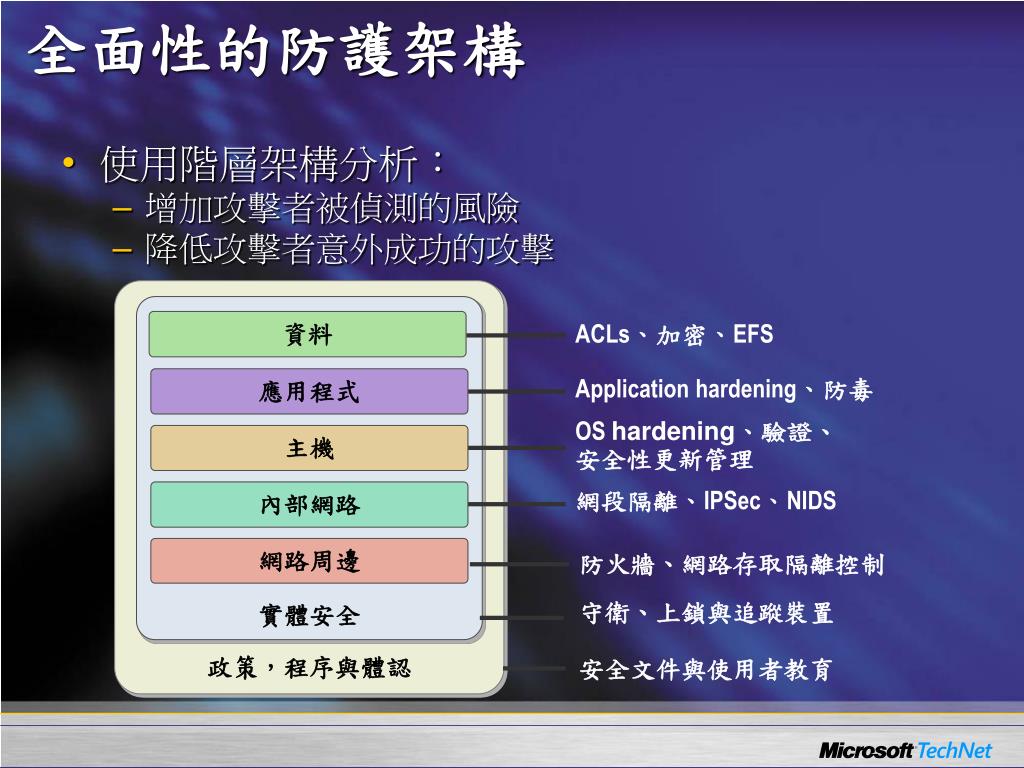 全面性的防護架構

• 使用階層架構分析：
– 增加攻擊者被偵測的風險
– 降低攻擊者意外成功的攻擊

資料
應用程式
主機
內部網路
網路周邊
實體安全
政策，程序與體認

ACLs、加密、EFS
Application hardening、防毒
OS hardening、驗證、安全性更新管理
網段隔離、IPSec、NIDS
防火牆、網路存取隔離控制
守衛、上鎖與追蹤裝置
安全文件與使用者教育

Microsoft TechNet